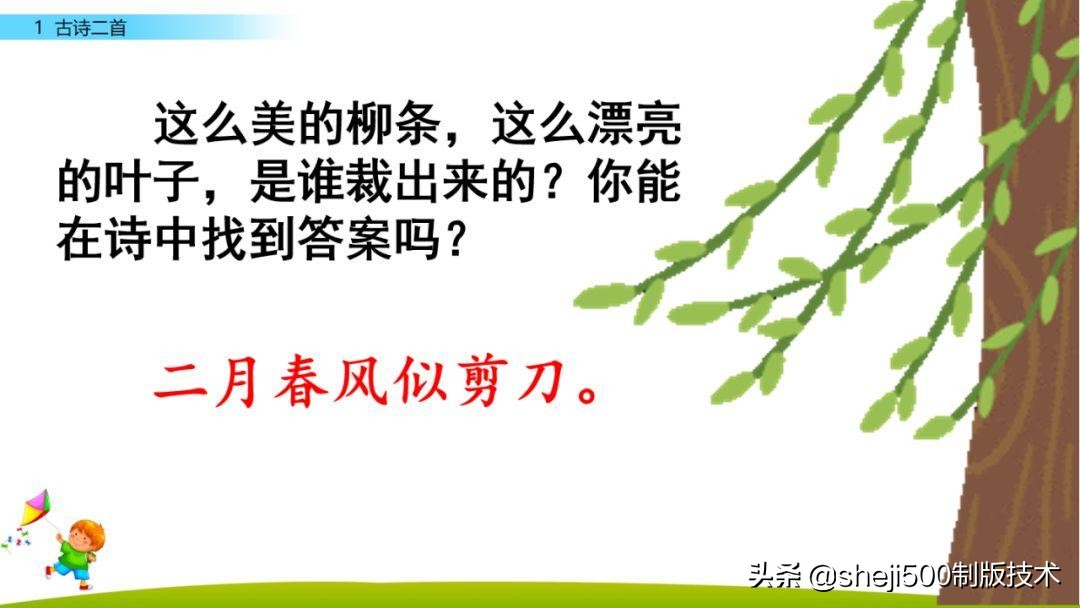 1 古诗二首

这么美的柳条，这么漂亮的叶子，是谁裁出来的？你能在诗中找到答案吗？

二月春风似剪刀。

头条 @sheji500制版技术